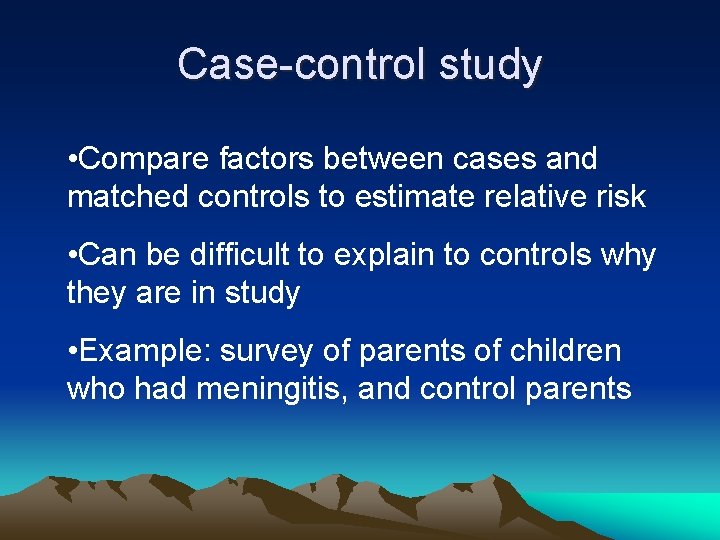 Case-control study

•Compare factors between cases and matched controls to estimate relative risk

•Can be difficult to explain to controls why they are in study

•Example: survey of parents of children who had meningitis, and control parents